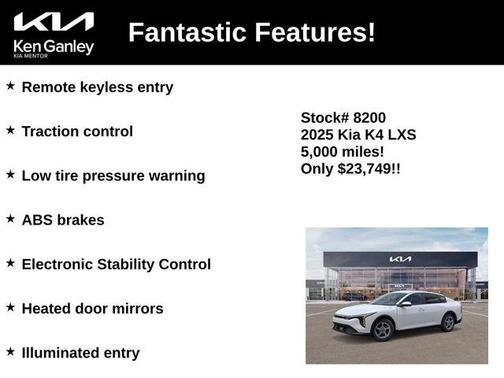 KIA
Ken Ganley
KIA MENTOR

Fantastic Features!

★ Remote keyless entry

★ Traction control

★ Low tire pressure warning

★ ABS brakes

★ Electronic Stability Control

★ Heated door mirrors

★ Illuminated entry

Stock# 8200
2025 Kia K4 LXS
5,000 miles!
Only $23,749!!

KIA